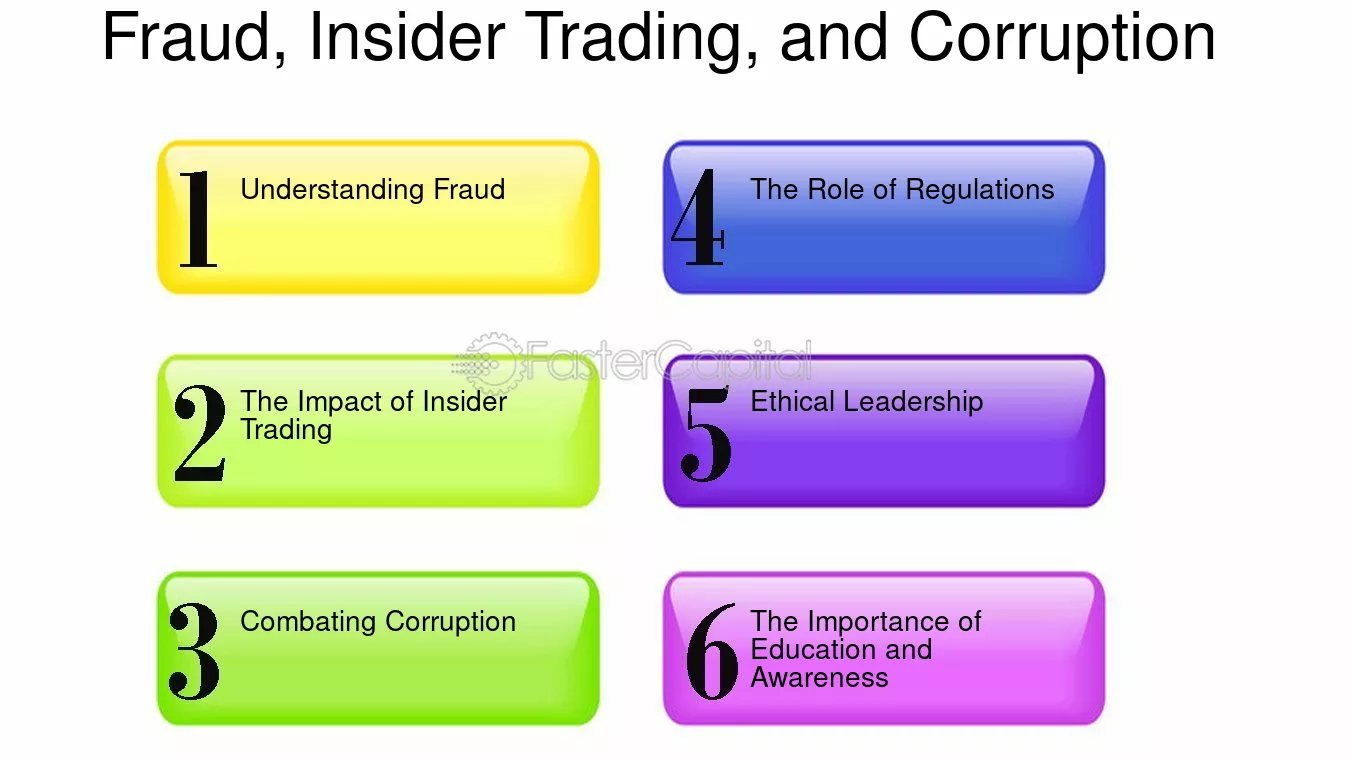 Fraud, Insider Trading, and Corruption

1 Understanding Fraud

2 The Impact of Insider Trading

3 Combating Corruption

4 The Role of Regulations

5 Ethical Leadership

6 The Importance of Education and Awareness

FasterCapital